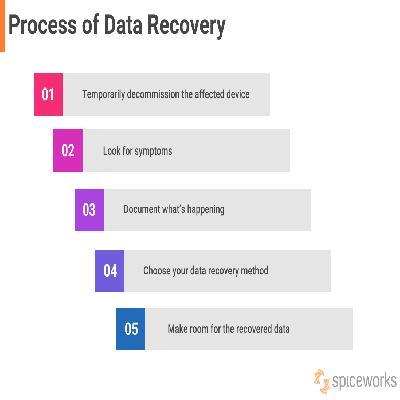 Process of Data Recovery

01 Temporarily decommission the affected device

02 Look for symptoms

03 Document what's happening

04 Choose your data recovery method

05 Make room for the recovered data

spiceworks